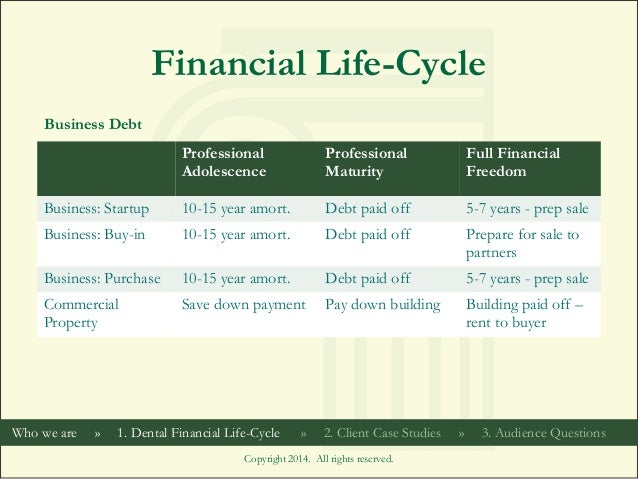 Financial Life-Cycle

Business Debt

| | Professional Adolescence | Professional Maturity | Full Financial Freedom |
|---|---|---|---|
| Business: Startup | 10-15 year amort. | Debt paid off | 5-7 years - prep sale |
| Business: Buy-in | 10-15 year amort. | Debt paid off | Prepare for sale to partners |
| Business: Purchase | 10-15 year amort. | Debt paid off | 5-7 years - prep sale |
| Commercial Property | Save down payment | Pay down building | Building paid off – rent to buyer |

Who we are » 1. Dental Financial Life-Cycle » 2. Client Case Studies » 3. Audience Questions

Copyright 2014. All rights reserved.